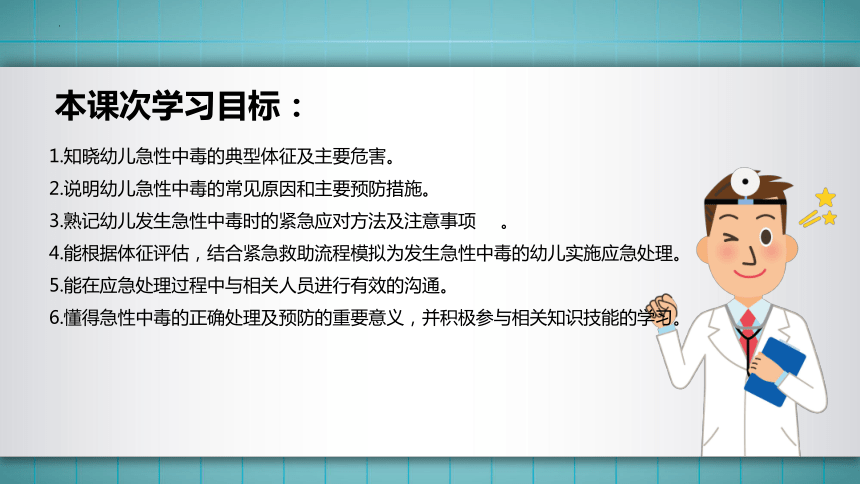 本课次学习目标：

1.知晓幼儿急性中毒的典型体征及主要危害。

2.说明幼儿急性中毒的常见原因和主要预防措施。

3.熟记幼儿发生急性中毒时的紧急应对方法及注意事项 。

4.能根据体征评估，结合紧急救助流程模拟为发生急性中毒的幼儿实施应急处理。

5.能在应急处理过程中与相关人员进行有效的沟通。

6.懂得急性中毒的正确处理及预防的重要意义，并积极参与相关知识技能的学习。